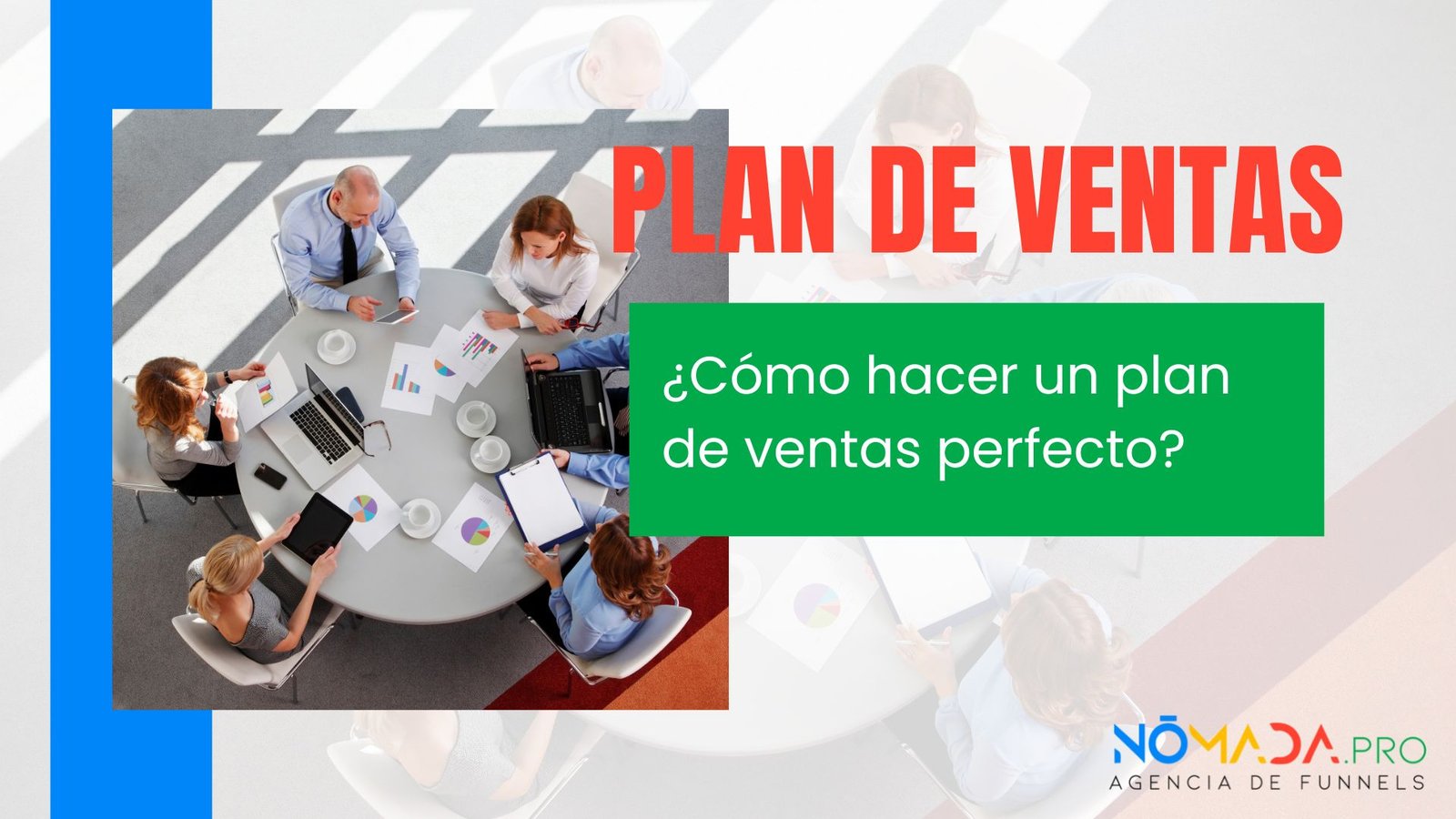 PLAN DE VENTAS

¿Cómo hacer un plan de ventas perfecto?

NŌMADA.PRO
AGENCIA DE FUNNELS